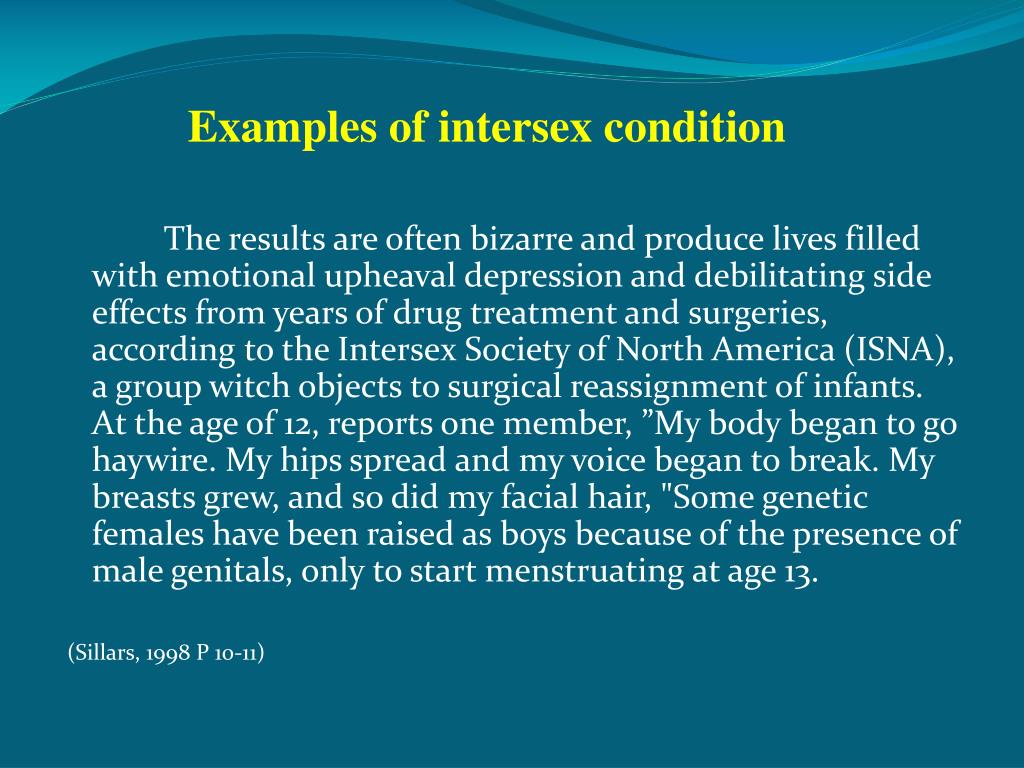 Examples of intersex condition

The results are often bizarre and produce lives filled with emotional upheaval depression and debilitating side effects from years of drug treatment and surgeries, according to the Intersex Society of North America (ISNA), a group witch objects to surgical reassignment of infants. At the age of 12, reports one member, ”My body began to go haywire. My hips spread and my voice began to break. My breasts grew, and so did my facial hair, "Some genetic females have been raised as boys because of the presence of male genitals, only to start menstruating at age 13.

(Sillars, 1998 P 10-11)